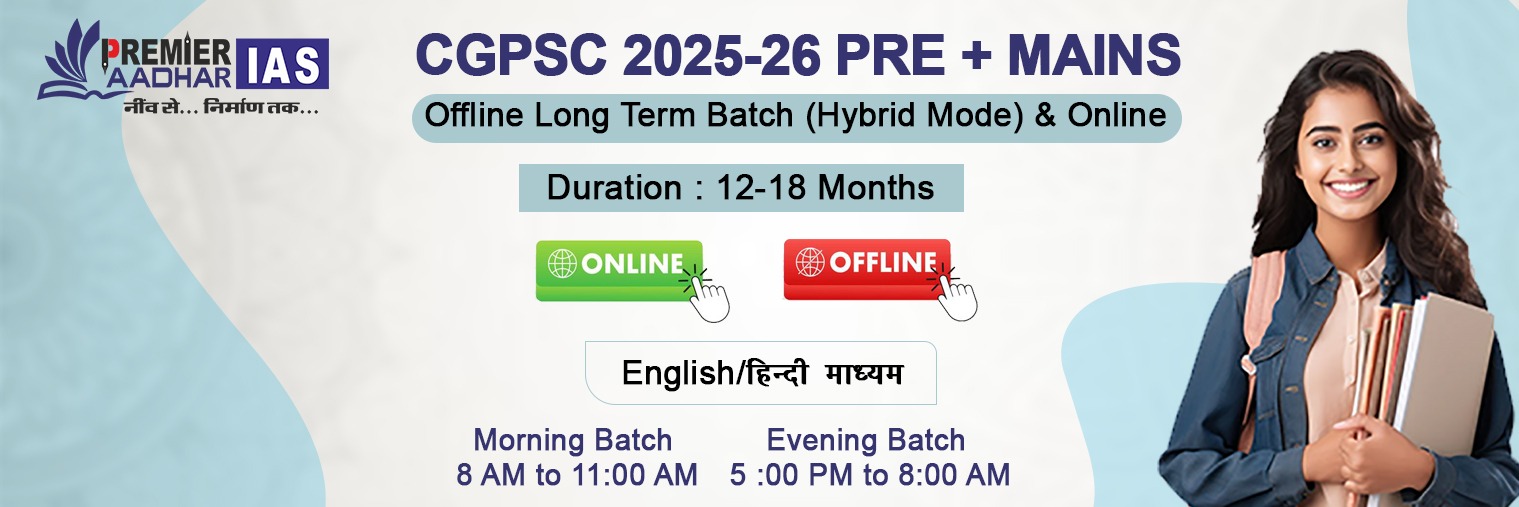 PREMIER AADHAR IAS
नींव से... निर्माण तक...

CGPSC 2025-26 PRE + MAINS

Offline Long Term Batch (Hybrid Mode) & Online

Duration : 12-18 Months

ONLINE

OFFLINE

English/हिन्दी माध्यम

Morning Batch
8 AM to 11:00 AM

Evening Batch
5 :00 PM to 8:00 AM